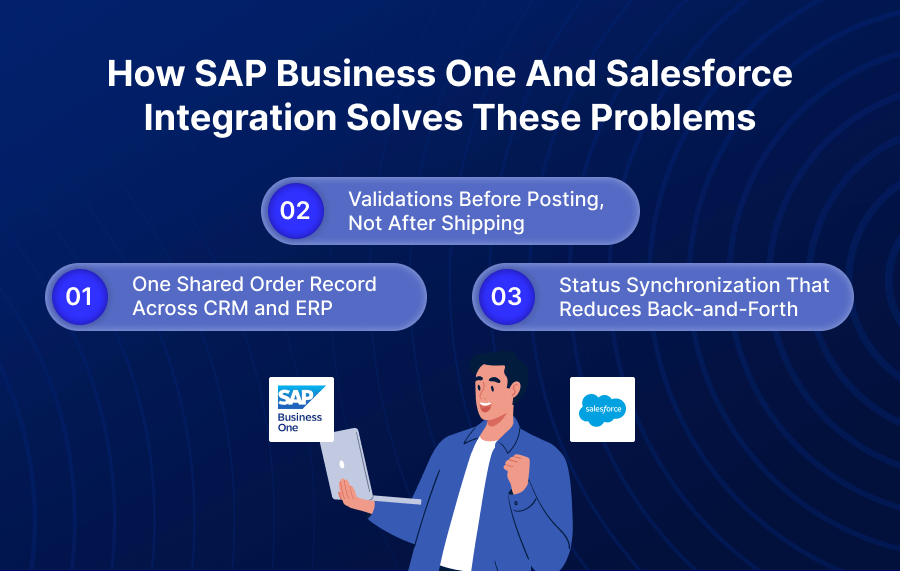 How SAP Business One And Salesforce Integration Solves These Problems

02 Validations Before Posting, Not After Shipping

01 One Shared Order Record Across CRM and ERP

03 Status Synchronization That Reduces Back-and-Forth

SAP Business One

salesforce